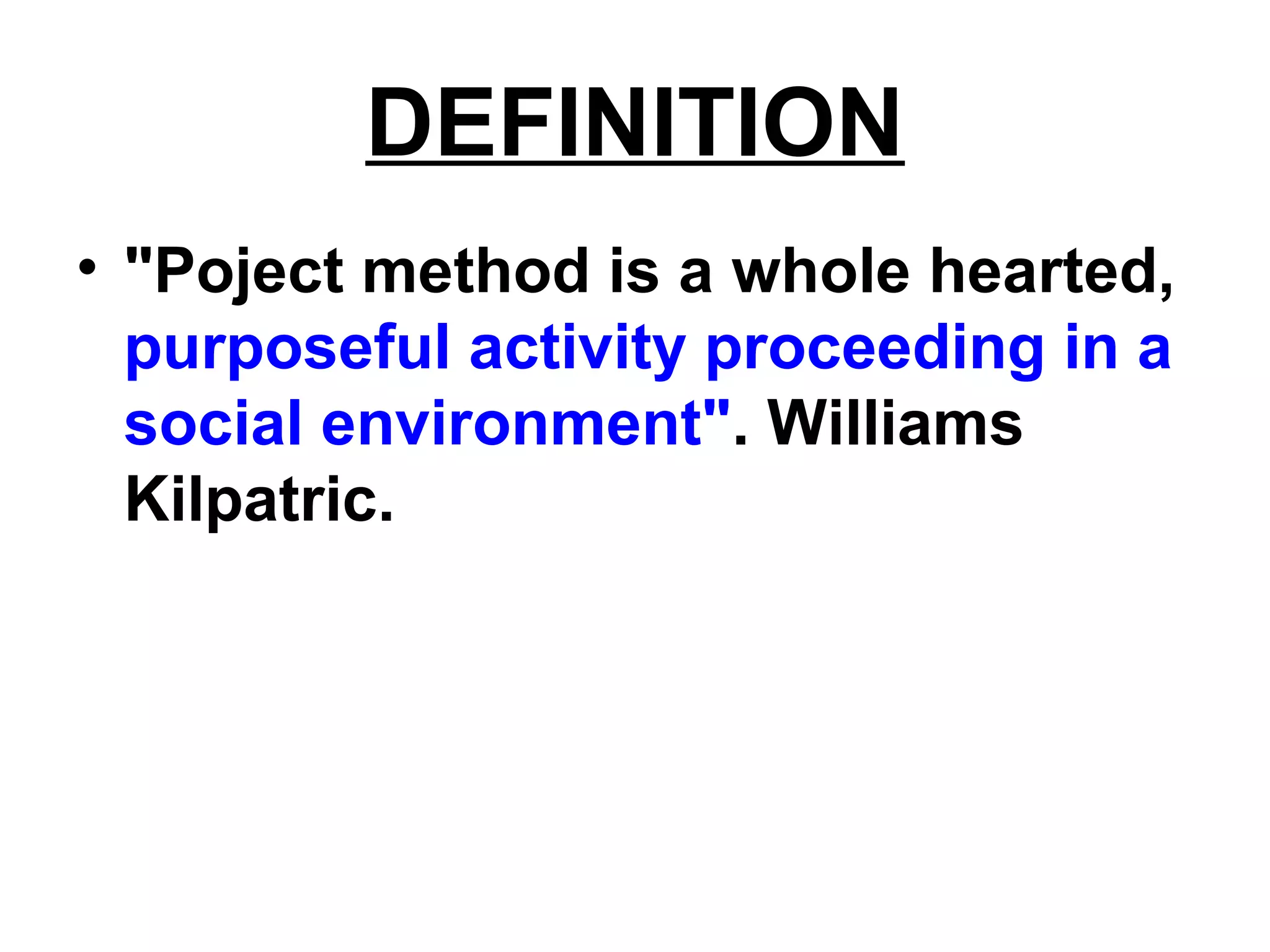 DEFINITION

• "Poject method is a whole hearted, purposeful activity proceeding in a social environment". Williams Kilpatric.